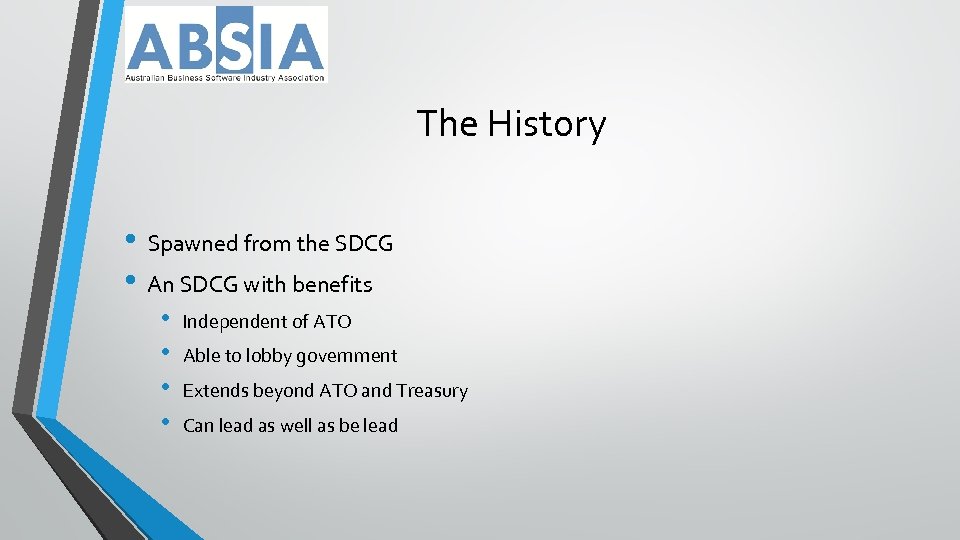 ABSIA
Australian Business Software Industry Association

The History

• Spawned from the SDCG
• An SDCG with benefits
  • Independent of ATO
  • Able to lobby government
  • Extends beyond ATO and Treasury
  • Can lead as well as be lead